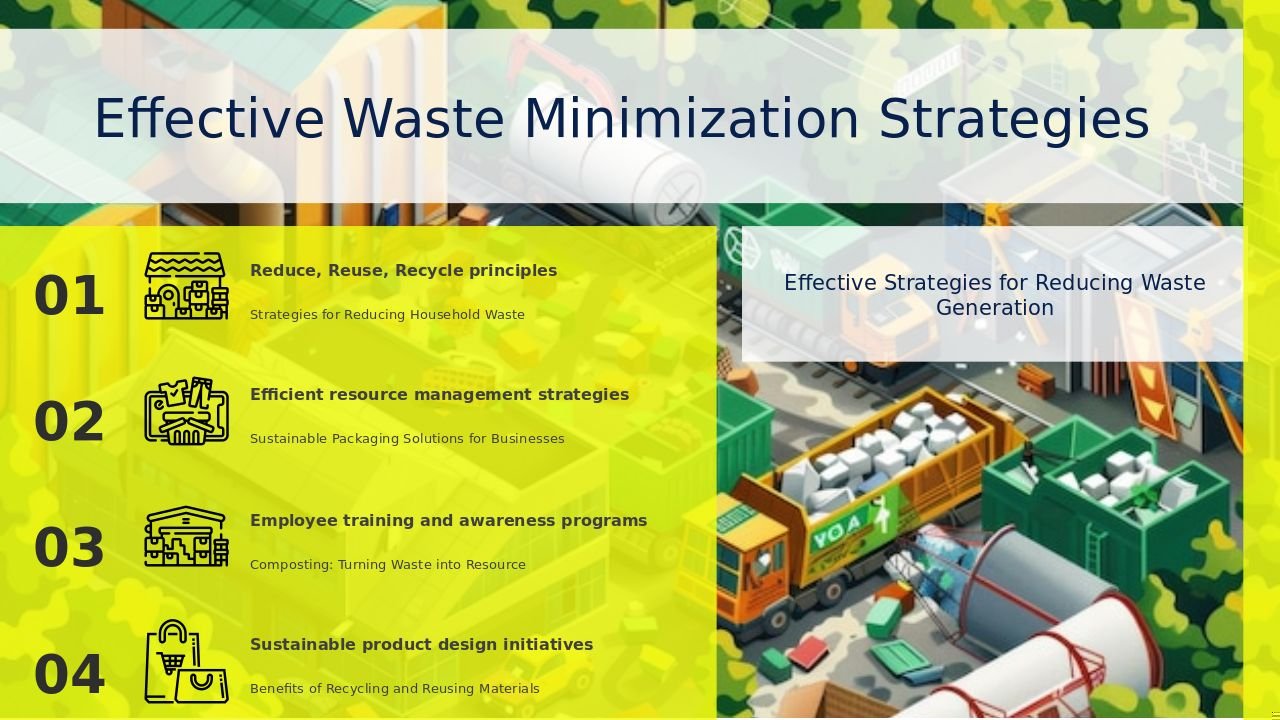 Effective Waste Minimization Strategies

01

Reduce, Reuse, Recycle principles

Strategies for Reducing Household Waste

02

Efficient resource management strategies

Sustainable Packaging Solutions for Businesses

03

Employee training and awareness programs

Composting: Turning Waste into Resource

04

Sustainable product design initiatives

Benefits of Recycling and Reusing Materials

Effective Strategies for Reducing Waste Generation

YOA